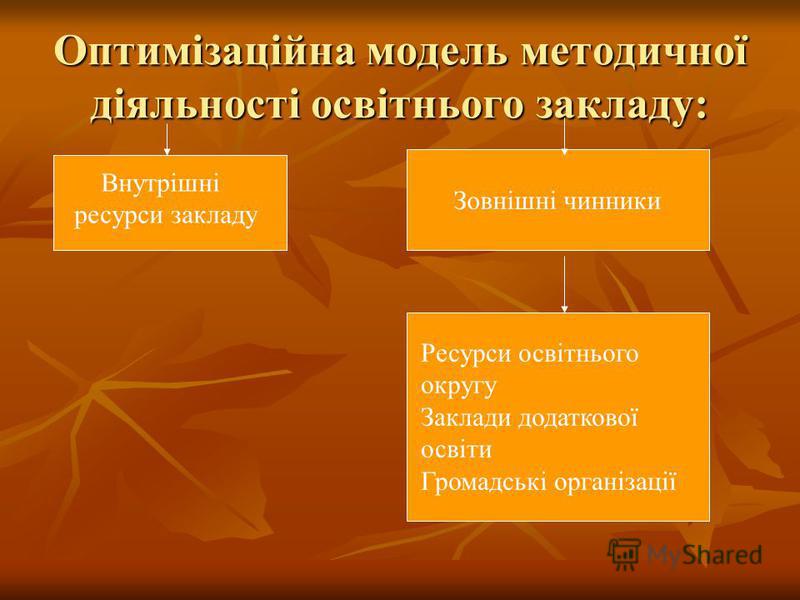 Оптимізаційна модель методичної діяльності освітнього закладу:

Внутрішні ресурси закладу

Зовнішні чинники

Ресурси освітнього округу
Заклади додаткової освіти
Громадські організації

MyShared